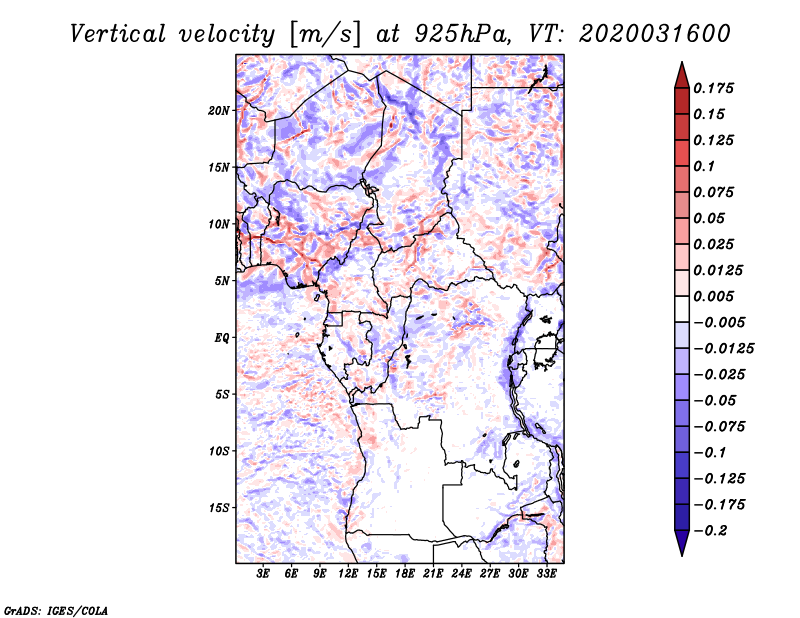 Vertical velocity [m/s] at 925hPa, VT: 2020031600

20N
15N
10N
5N
EQ
5S
10S
15S

3E 6E 9E 12E 15E 18E 21E 24E 27E 30E 33E

0.175
0.15
0.125
0.1
0.075
0.05
0.025
0.0125
0.005
−0.005
−0.0125
−0.025
−0.05
−0.075
−0.1
−0.125
−0.175
−0.2

GrADS: IGES/COLA